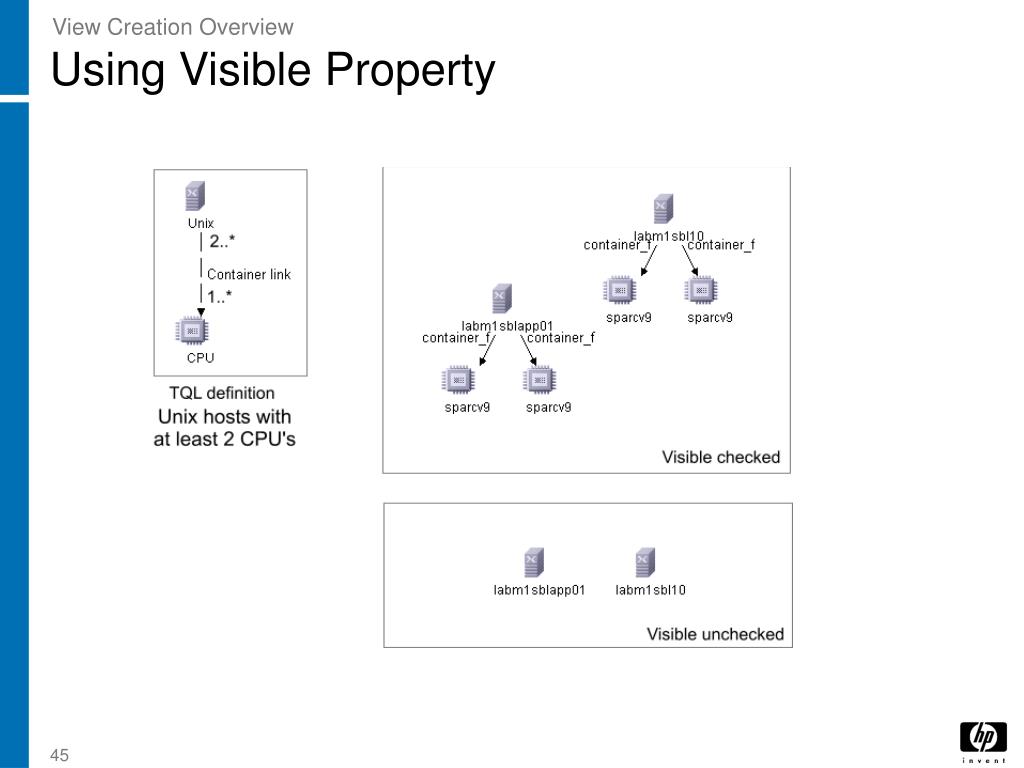 View Creation Overview

Using Visible Property

Unix
2..*
Container link
1..*
CPU

TQL definition
Unix hosts with at least 2 CPU's

labm1sbl10
container_f container_f
sparcv9 sparcv9
labm1sblapp01
container_f container_f
sparcv9 sparcv9
Visible checked

labm1sblapp01 labm1sbl10
Visible unchecked

45

hp
invent